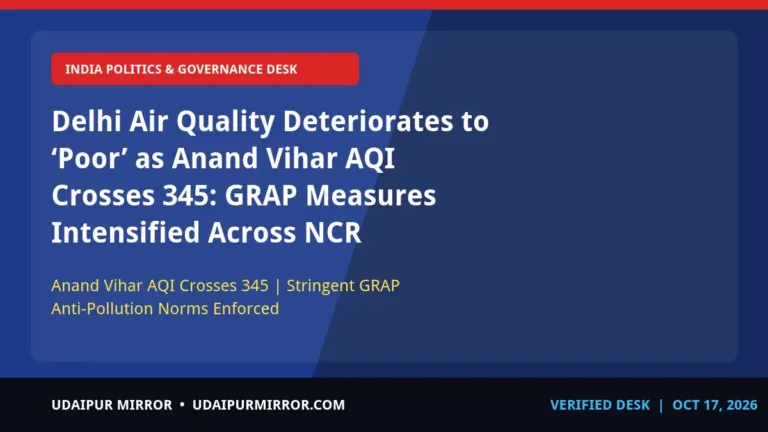 INDIA POLITICS & GOVERNANCE DESK

Delhi Air Quality Deteriorates to 'Poor' as Anand Vihar AQI Crosses 345: GRAP Measures Intensified Across NCR

Anand Vihar AQI Crosses 345 | Stringent GRAP Anti-Pollution Norms Enforced

UDAIPUR MIRROR • UDAIPURMIRROR.COM

VERIFIED DESK | OCT 17, 2026